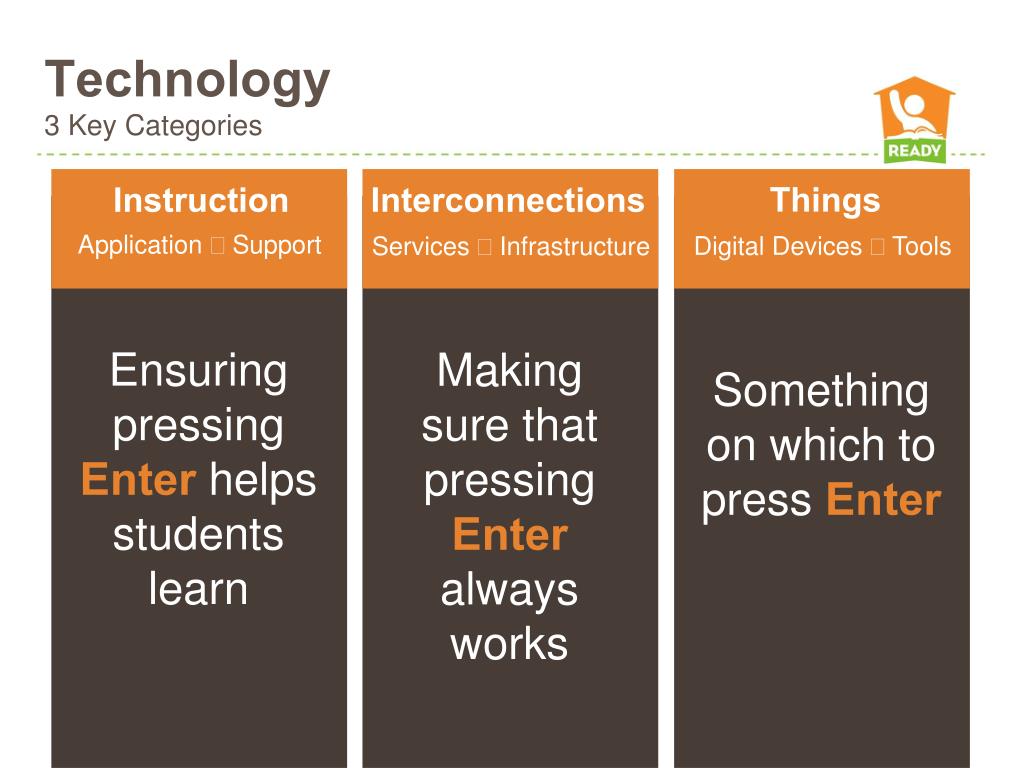 Technology
3 Key Categories

READY

Instruction
Application  Support

Ensuring pressing Enter helps students learn

Interconnections
Services  Infrastructure

Making sure that pressing Enter always works

Things
Digital Devices  Tools

Something on which to press Enter